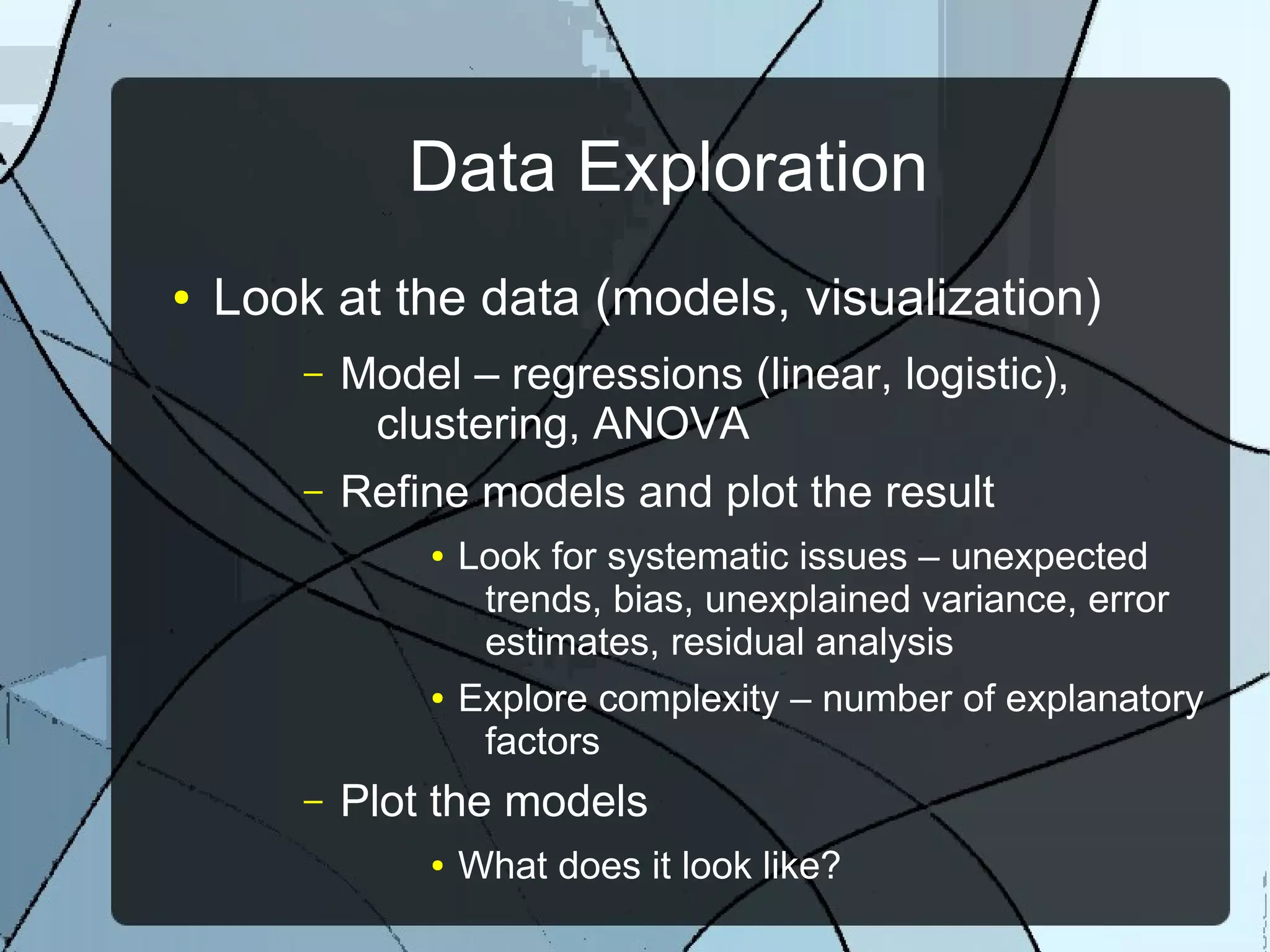 Data Exploration

• Look at the data (models, visualization)

– Model – regressions (linear, logistic), clustering, ANOVA

– Refine models and plot the result

• Look for systematic issues – unexpected trends, bias, unexplained variance, error estimates, residual analysis

• Explore complexity – number of explanatory factors

– Plot the models

• What does it look like?